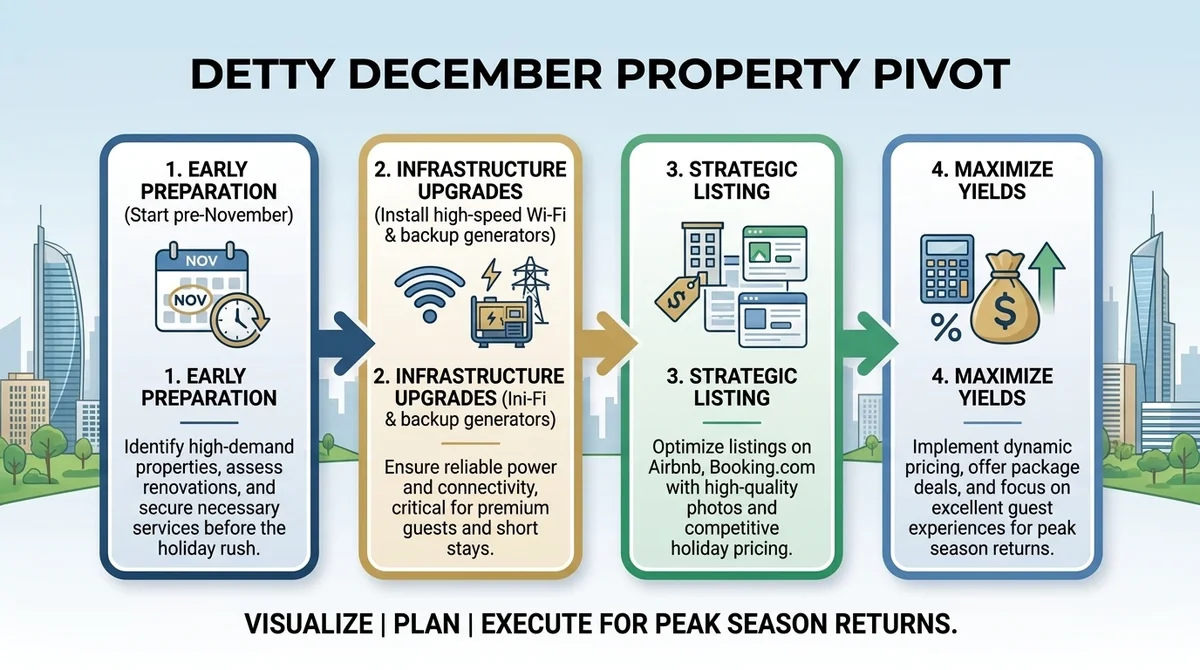 DETTY DECEMBER PROPERTY PIVOT

1. EARLY PREPARATION
(Start pre-November)

NOV

NOV

1. EARLY PREPARATION

Identify high-demand properties, assess renovations, and secure necessary services before the holiday rush.

2. INFRASTRUCTURE UPGRADES
(Install high-speed Wi-Fi & backup generators)

2. INFRASTRUCTURE UPGRADES (Ini-Fi & backup generators)

Ensure reliable power and connectivity, critical for premium guests and short stays.

3. STRATEGIC LISTING

$

3. STRATEGIC LISTING

Optimize listings on Airbnb, Booking.com with high-quality photos and competitive holiday pricing.

4. MAXIMIZE YIELDS

%

$

4. MAXIMIZE YIELDS

Implement dynamic pricing, offer package deals, and focus on excellent guest experiences for peak season returns.

VISUALIZE | PLAN | EXECUTE FOR PEAK SEASON RETURNS.